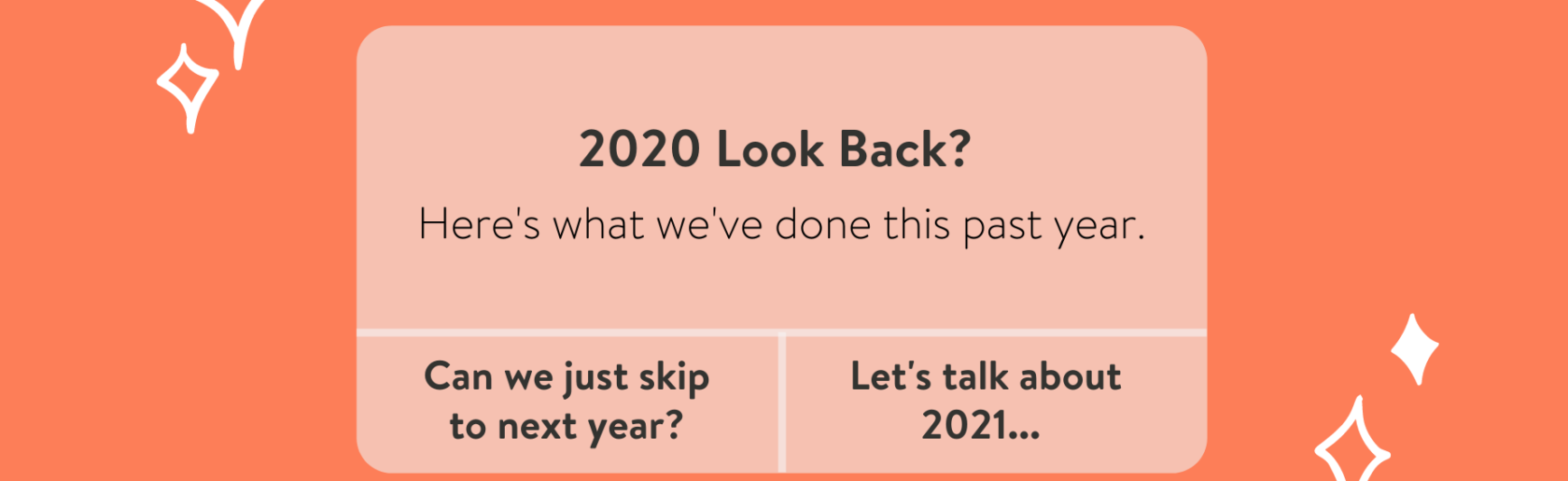 2020 Look Back?

Here's what we've done this past year.

Can we just skip to next year?

Let's talk about 2021...